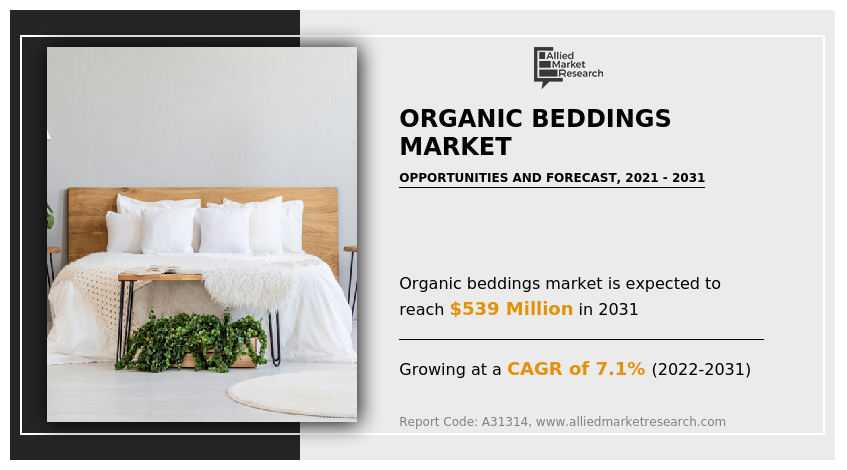 Allied Market Research

ORGANIC BEDDINGS MARKET

OPPORTUNITIES AND FORECAST, 2021 - 2031

Organic beddings market is expected to reach $539 Million in 2031

Growing at a CAGR of 7.1% (2022-2031)

Report Code: A31314, www.alliedmarketresearch.com